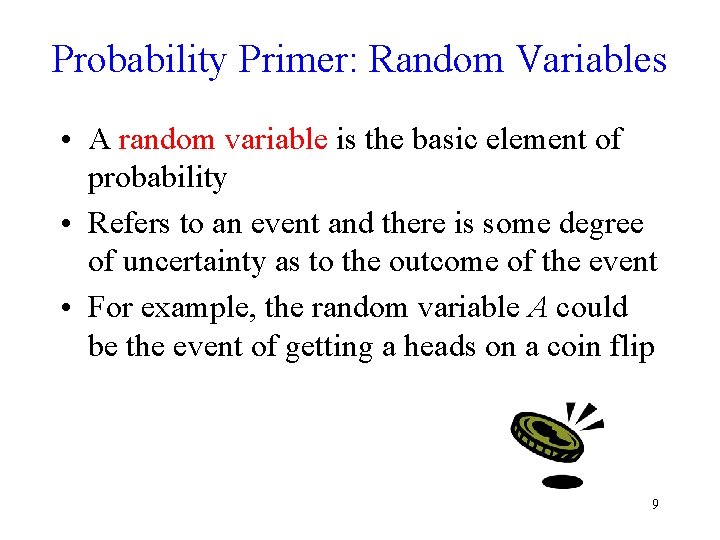 Probability Primer: Random Variables

• A random variable is the basic element of probability

• Refers to an event and there is some degree of uncertainty as to the outcome of the event

• For example, the random variable $A$ could be the event of getting a heads on a coin flip

9